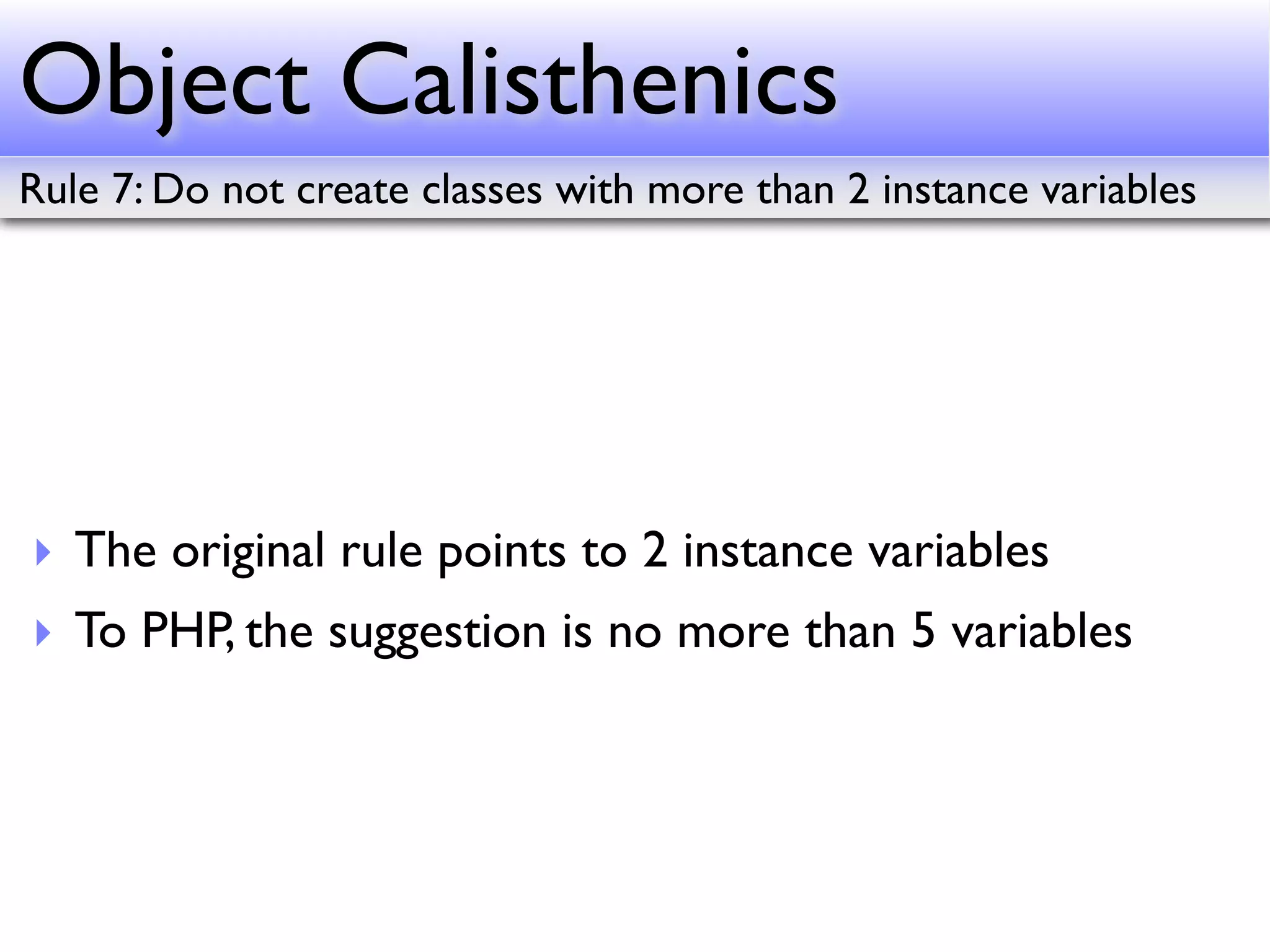 Object Calisthenics

Rule 7: Do not create classes with more than 2 instance variables

‣ The original rule points to 2 instance variables
‣ To PHP, the suggestion is no more than 5 variables